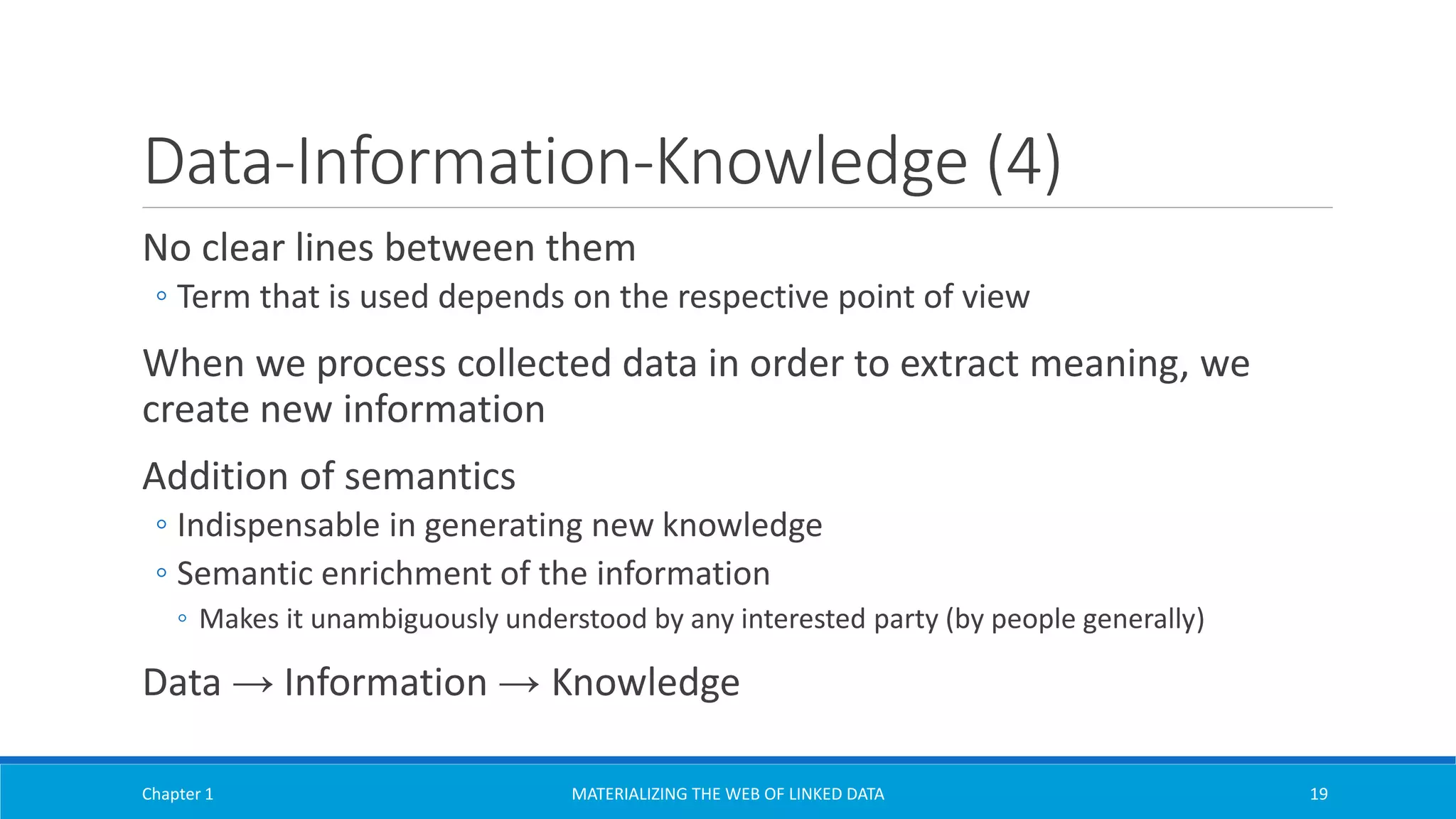 Data-Information-Knowledge (4)

No clear lines between them

◦ Term that is used depends on the respective point of view

When we process collected data in order to extract meaning, we create new information

Addition of semantics

◦ Indispensable in generating new knowledge

◦ Semantic enrichment of the information

◦ Makes it unambiguously understood by any interested party (by people generally)

Data → Information → Knowledge

Chapter 1

MATERIALIZING THE WEB OF LINKED DATA

19